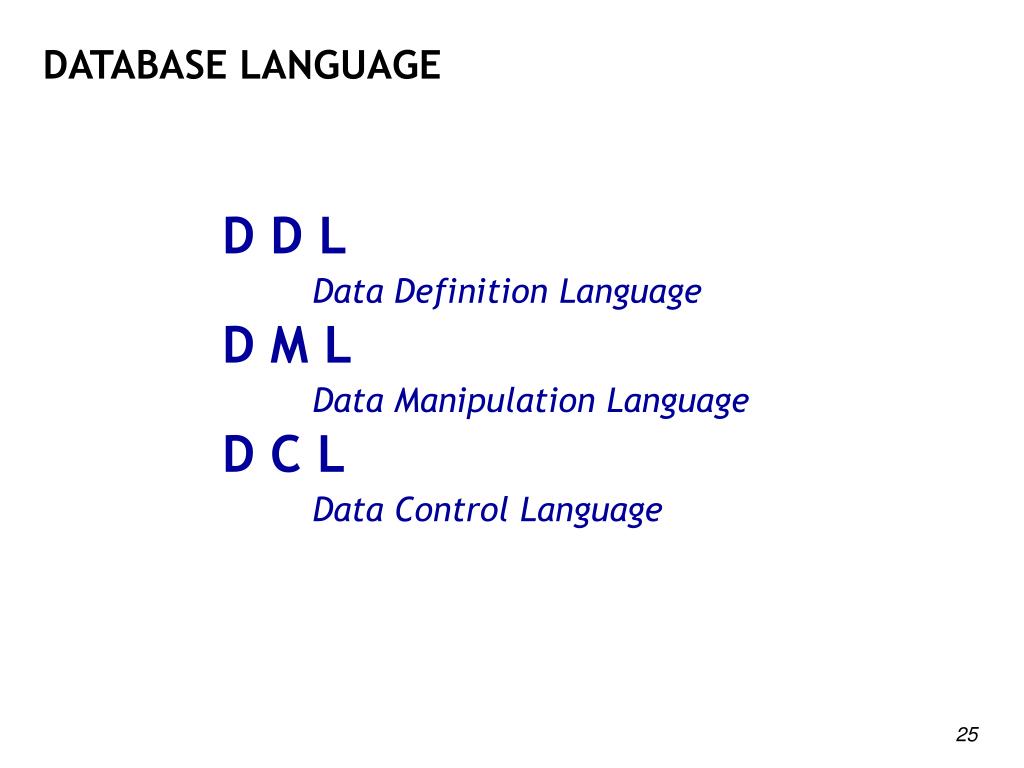 DATABASE LANGUAGE

D D L

Data Definition Language

D M L

Data Manipulation Language

D C L

Data Control Language

25